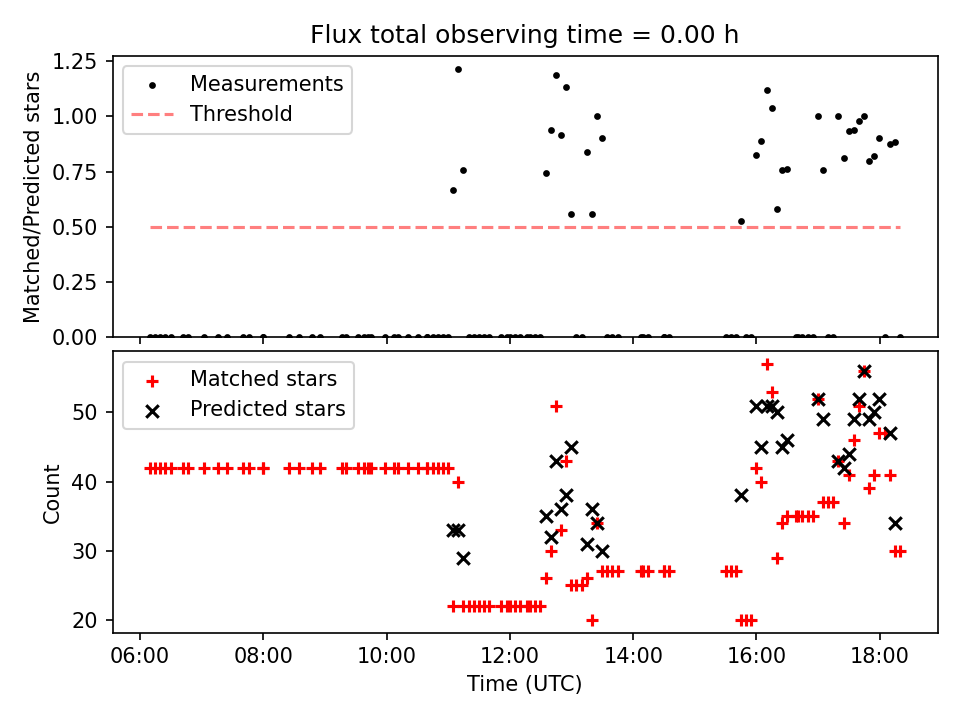 Flux total observing time = 0.00 h

Measurements
Threshold

Matched/Predicted stars

1.25
1.00
0.75
0.50
0.25
0.00

Matched stars
Predicted stars

Count

50
40
30
20

06:00
08:00
10:00
12:00
14:00
16:00
18:00

Time (UTC)